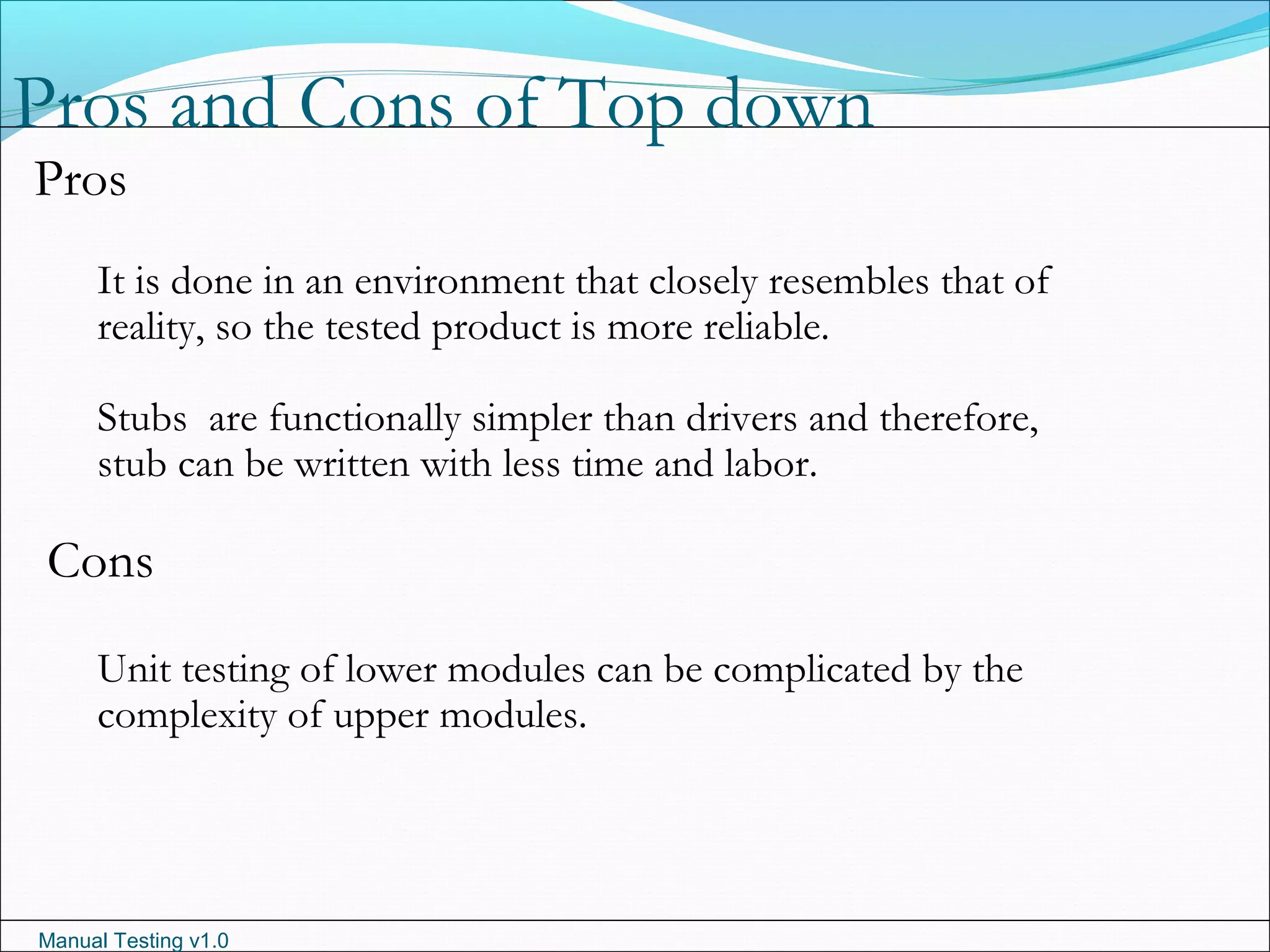 Pros and Cons of Top down

Pros

It is done in an environment that closely resembles that of reality, so the tested product is more reliable.

Stubs are functionally simpler than drivers and therefore, stub can be written with less time and labor.

Cons

Unit testing of lower modules can be complicated by the complexity of upper modules.

Manual Testing v1.0